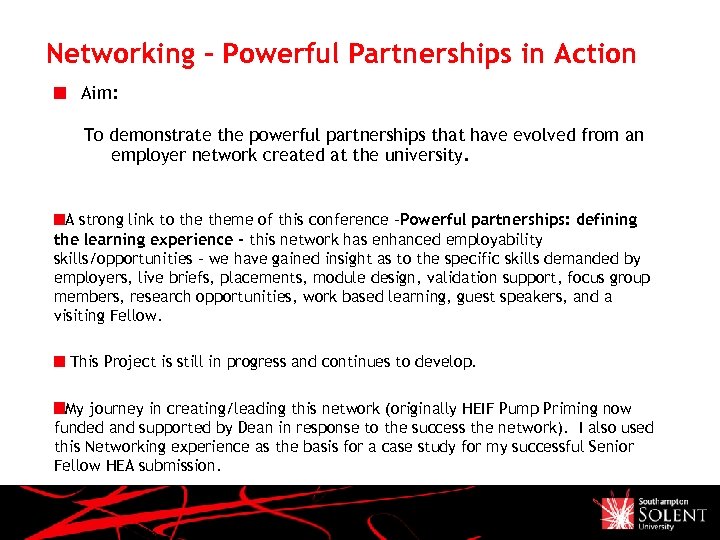 Networking – Powerful Partnerships in Action

Aim:

To demonstrate the powerful partnerships that have evolved from an employer network created at the university.

A strong link to the theme of this conference –Powerful partnerships: defining the learning experience - this network has enhanced employability skills/opportunities – we have gained insight as to the specific skills demanded by employers, live briefs, placements, module design, validation support, focus group members, research opportunities, work based learning, guest speakers, and a visiting Fellow.

This Project is still in progress and continues to develop.

My journey in creating/leading this network (originally HEIF Pump Priming now funded and supported by Dean in response to the success the network). I also used this Networking experience as the basis for a case study for my successful Senior Fellow HEA submission.

Southampton SOLENT University